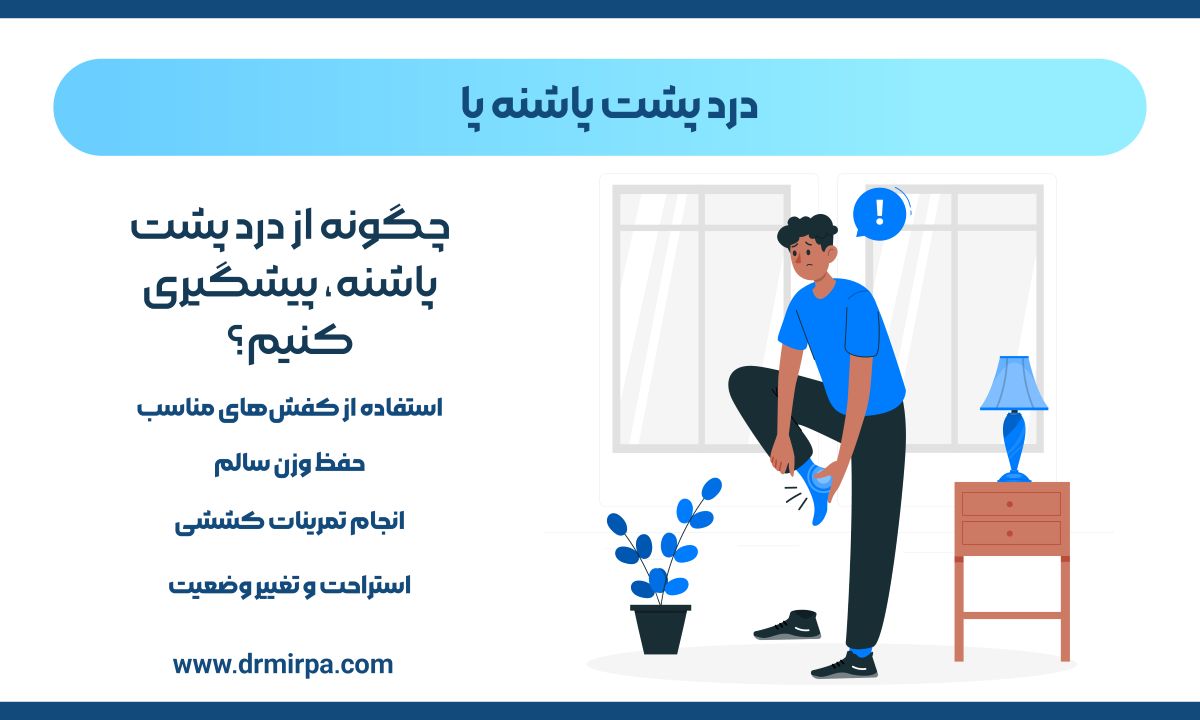 درد پشت پاشنه پا

چگونه از درد پشت پاشنه، پیشگیری کنیم؟

استفاده از کفش های مناسب

حفظ وزن سالم

انجام تمرینات کششی

استراحت و تغییر وضعیت

www.drmirpa.com